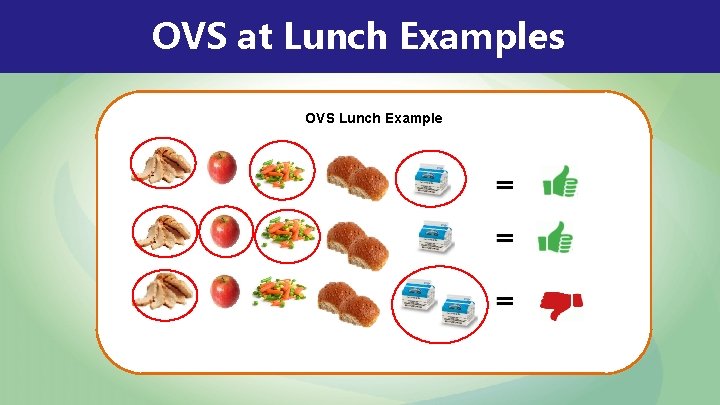 OVS at Lunch Examples

OVS Lunch Example

=

=

=